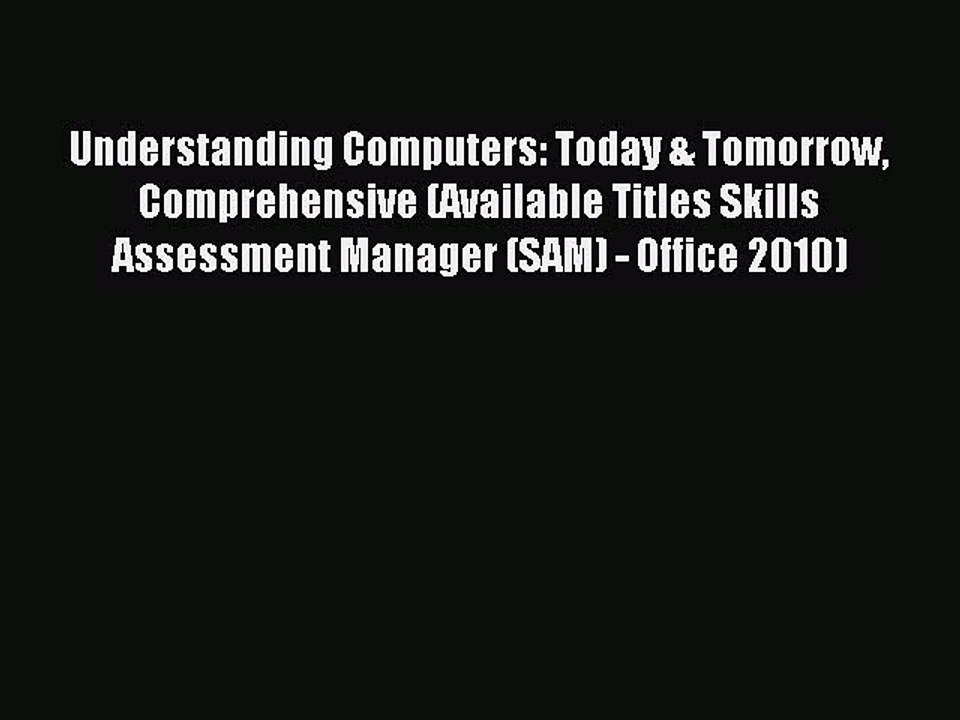 Understanding Computers: Today & Tomorrow, Comprehensive (Available Titles Skills Assessment Manager (SAM) - Office 2010)